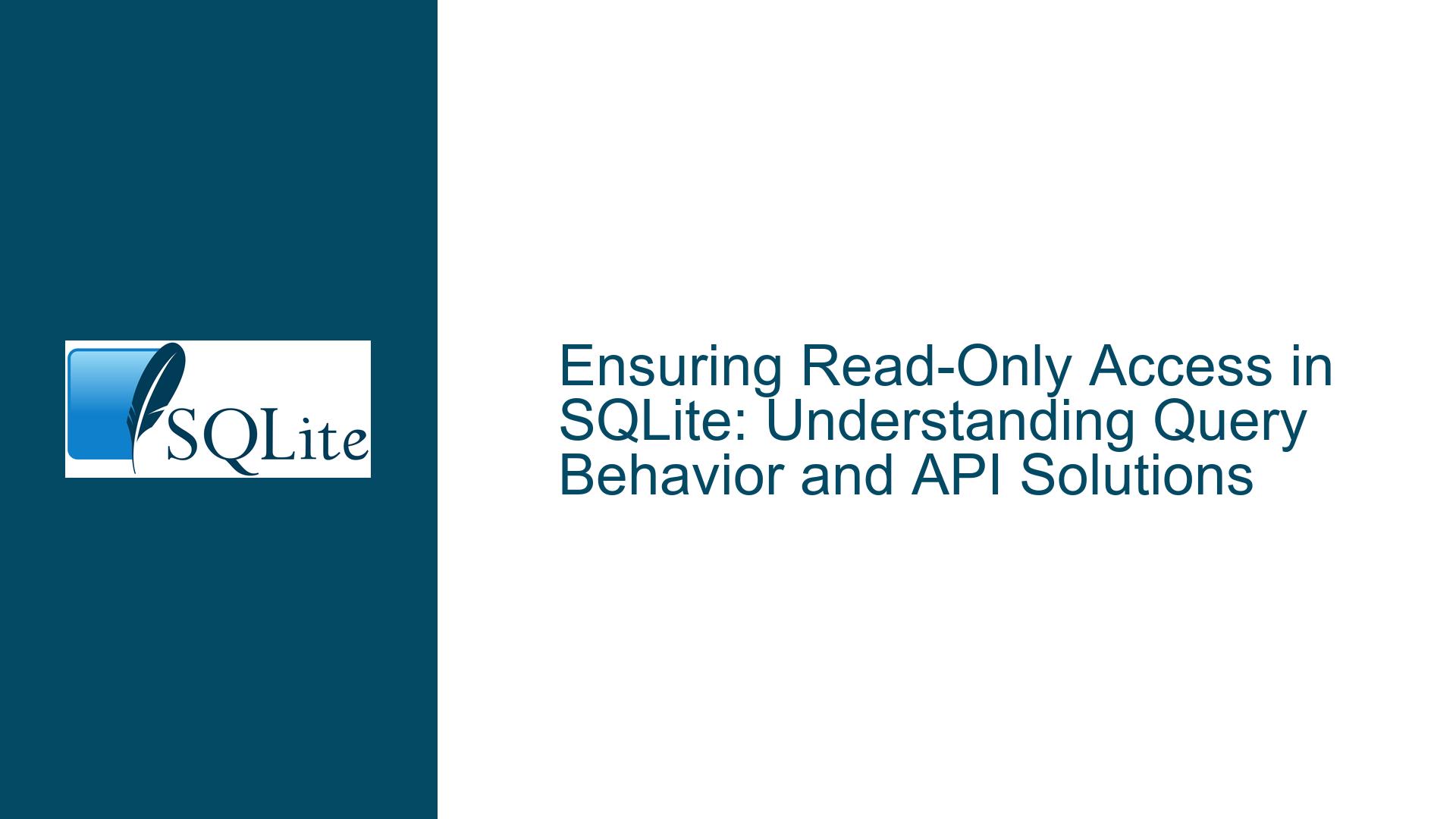 SQLite

Ensuring Read-Only Access in SQLite: Understanding Query Behavior and API Solutions